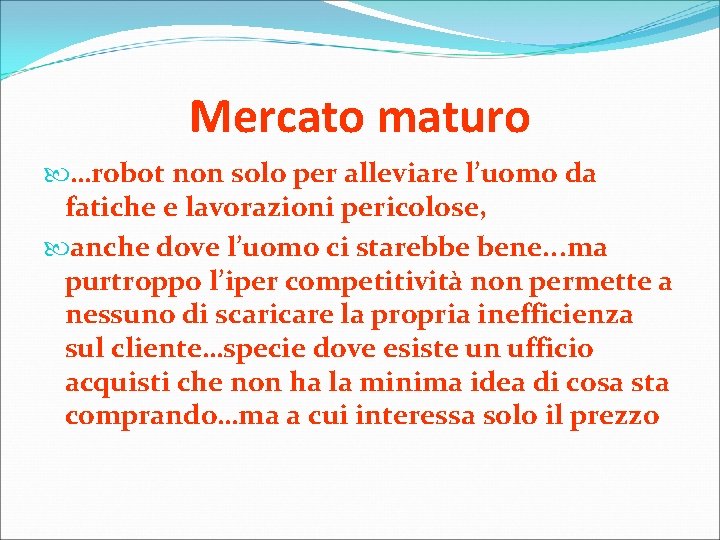 Mercato maturo

…robot non solo per alleviare l’uomo da fatiche e lavorazioni pericolose,

anche dove l’uomo ci starebbe bene…ma purtroppo l’iper competitività non permette a nessuno di scaricare la propria inefficienza sul cliente…specie dove esiste un ufficio acquisti che non ha la minima idea di cosa sta comprando…ma a cui interessa solo il prezzo